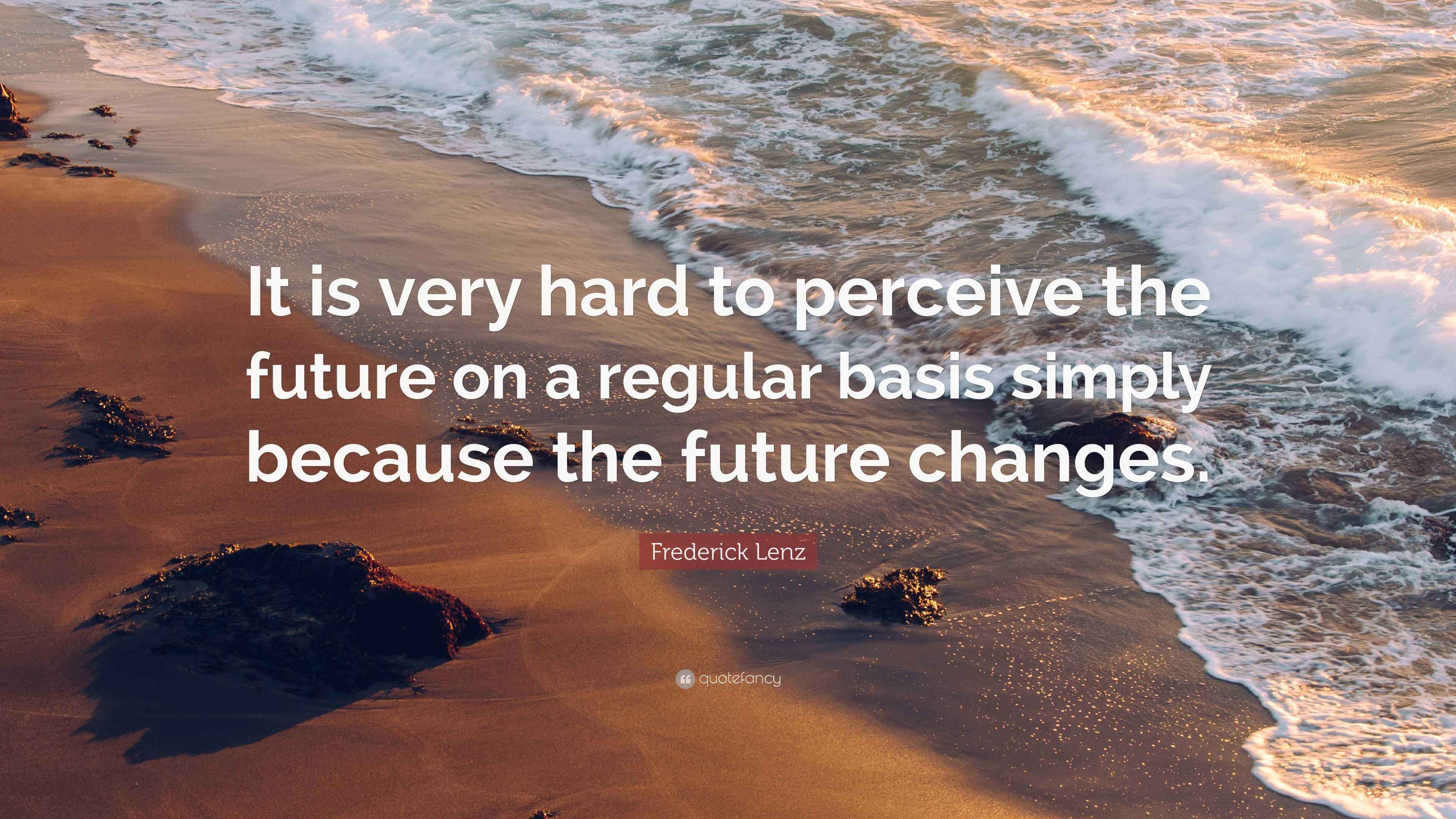 It is very hard to perceive the future on a regular basis simply because the future changes.

Frederick Lenz

quotefancy